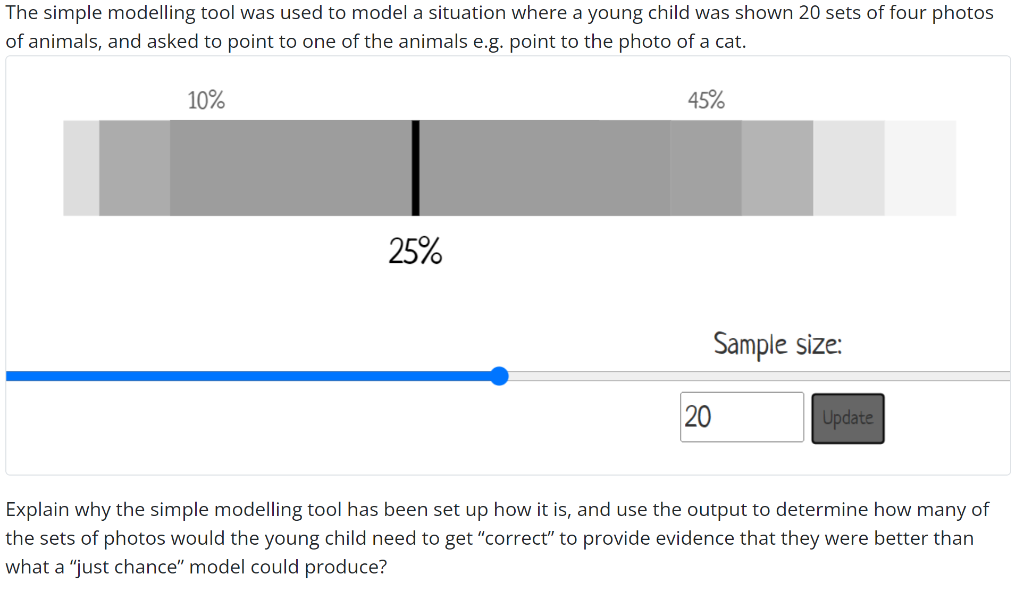 The simple modelling tool was used to model a situation where a young child was shown 20 sets of four photos of animals, and asked to point to one of the animals e.g. point to the photo of a cat.

10%

45%

25%

Sample size:

20

Update

Explain why the simple modelling tool has been set up how it is, and use the output to determine how many of the sets of photos would the young child need to get "correct" to provide evidence that they were better than what a "just chance" model could produce?